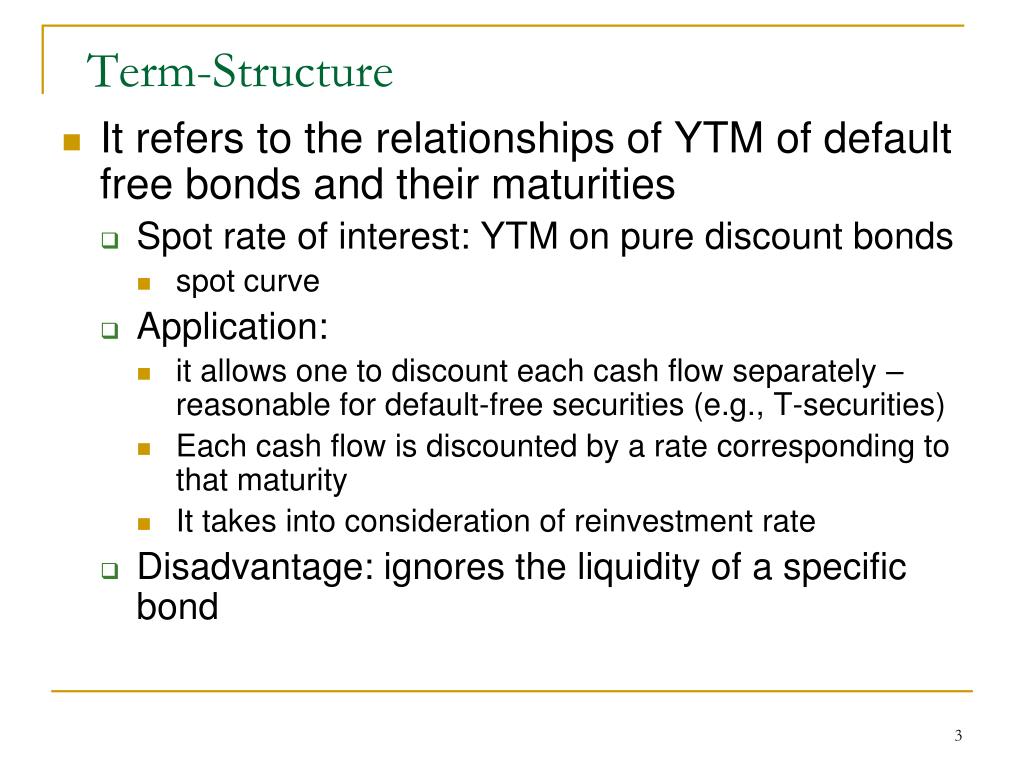 Term-Structure

It refers to the relationships of YTM of default free bonds and their maturities

Spot rate of interest: YTM on pure discount bonds

spot curve

Application:

it allows one to discount each cash flow separately – reasonable for default-free securities (e.g., T-securities)

Each cash flow is discounted by a rate corresponding to that maturity

It takes into consideration of reinvestment rate

Disadvantage: ignores the liquidity of a specific bond

3